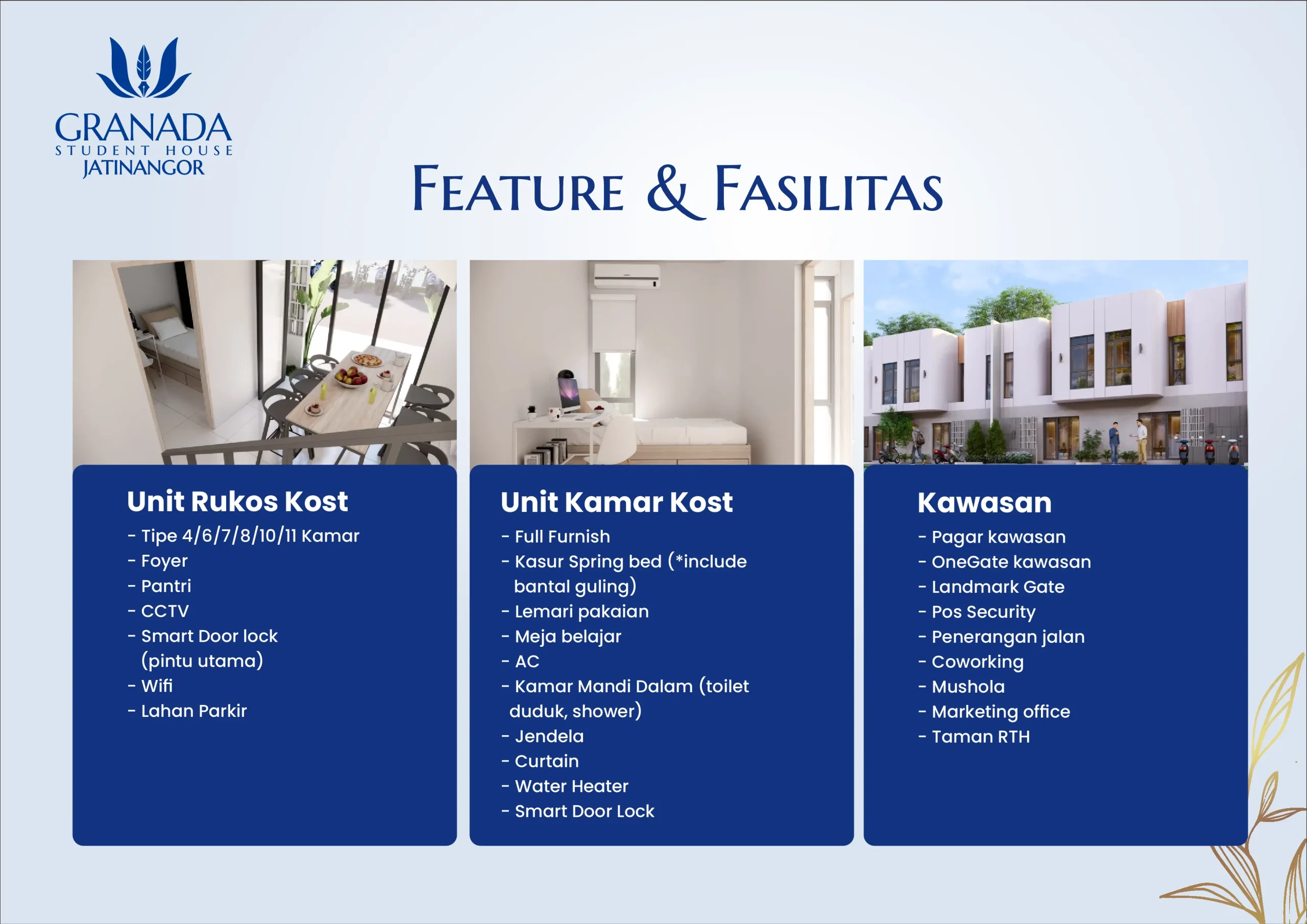 GRANADA
STUDENT HOUSE
JATINANGOR

FEATURE & FASILITAS

Unit Rukos Kost
- Tipe 4/6/7/8/10/11 Kamar
- Foyer
- Pantri
- CCTV
- Smart Door lock (pintu utama)
- Wifi
- Lahan Parkir

Unit Kamar Kost
- Full Furnish
- Kasur Spring bed (*include bantal guling)
- Lemari pakaian
- Meja belajar
- AC
- Kamar Mandi Dalam (toilet duduk, shower)
- Jendela
- Curtain
- Water Heater
- Smart Door Lock

Kawasan
- Pagar kawasan
- OneGate kawasan
- Landmark Gate
- Pos Security
- Penerangan jalan
- Coworking
- Mushola
- Marketing office
- Taman RTH